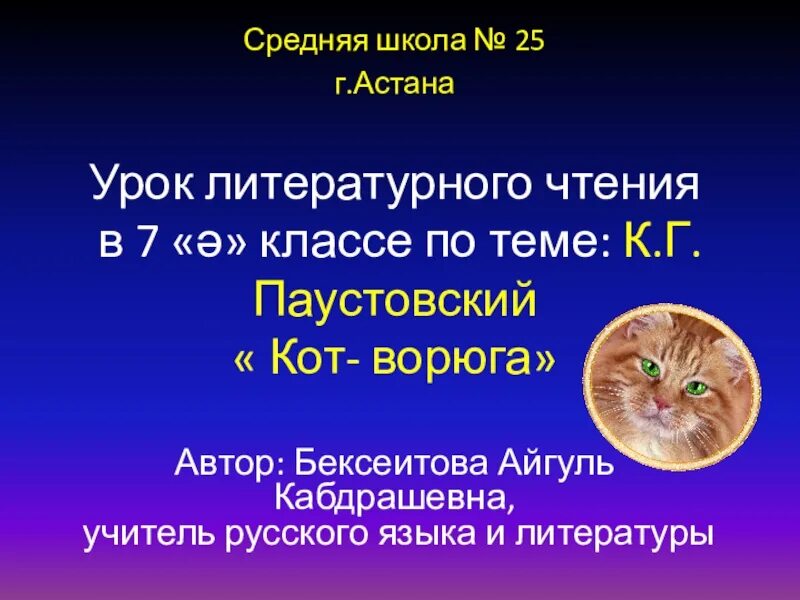 Средняя школа № 25
г.Астана

Урок литературного чтения в 7 «ә» классе по теме: К.Г. Паустовский « Кот- ворюга»

Автор: Бексеитова Айгуль Кабдрашевна, учитель русского языка и литературы